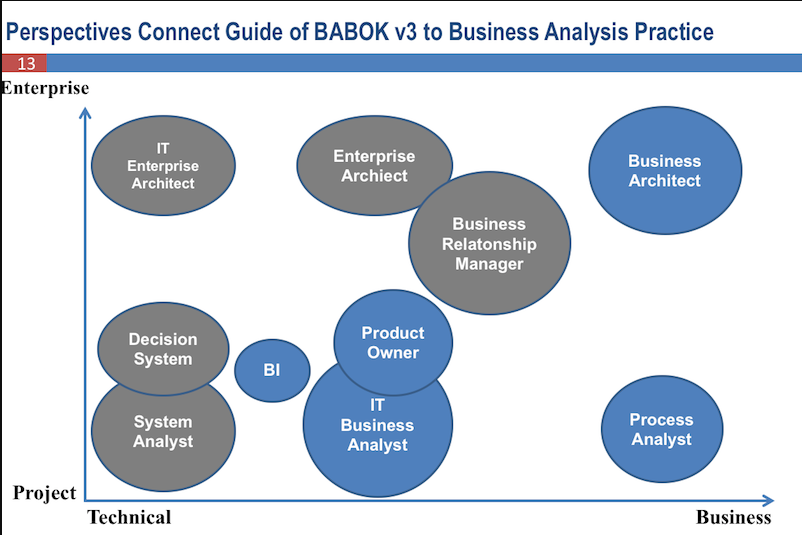 Perspectives Connect Guide of BABOK v3 to Business Analysis Practice

13

Enterprise

IT Enterprise Architect

Enterprise Archiect

Business Architect

Business Relatonship Manager

Decision System

BI

Product Owner

System Analyst

IT Business Analyst

Process Analyst

Project

Technical

Business